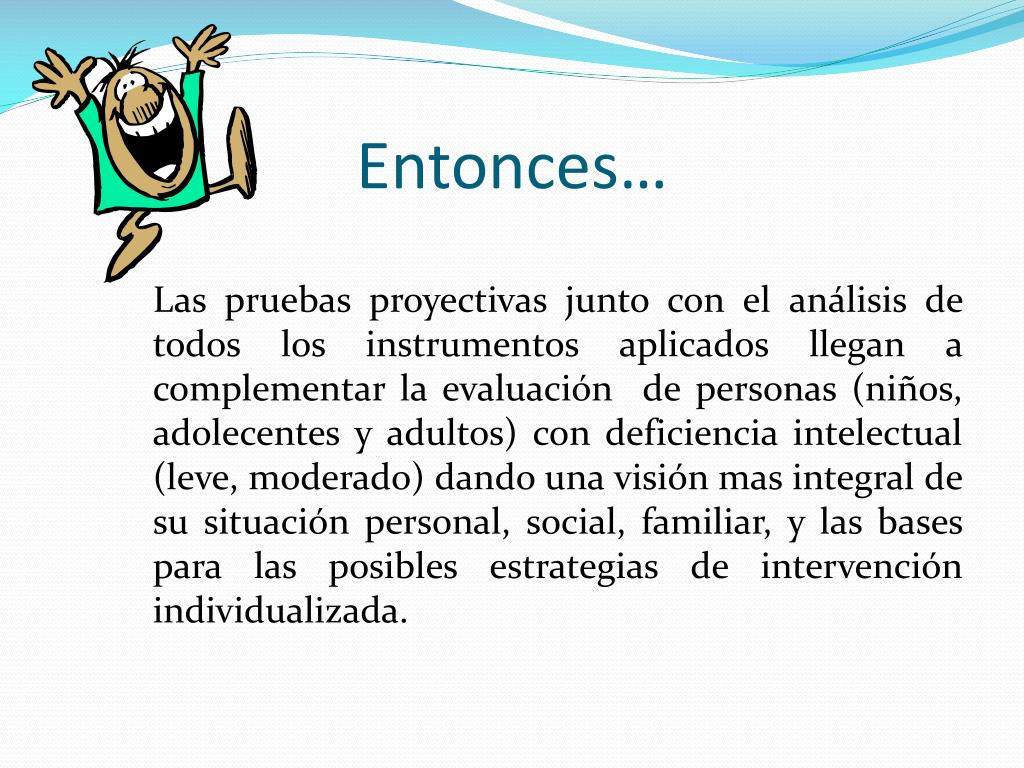 Entonces…

Las pruebas proyectivas junto con el análisis de todos los instrumentos aplicados llegan a complementar la evaluación  de personas (niños, adolecentes y adultos) con deficiencia intelectual (leve, moderado) dando una visión mas integral de su situación personal, social, familiar, y las bases para las posibles estrategias de intervención individualizada.